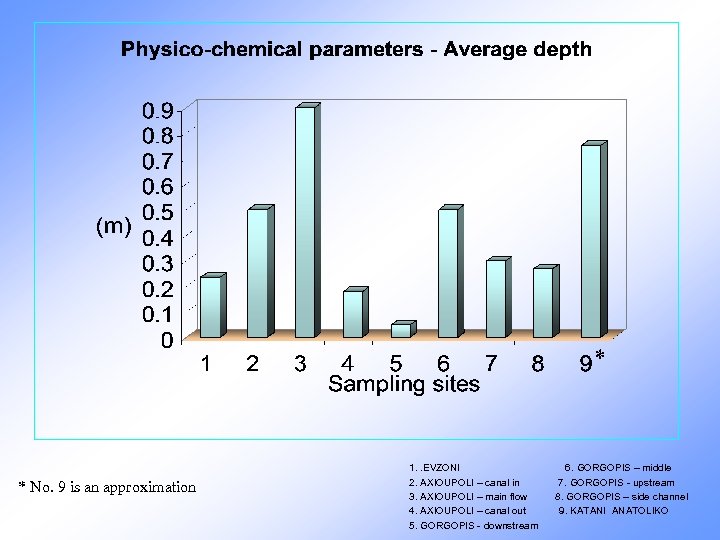 Physico-chemical parameters - Average depth

(m)

0.9
0.8
0.7
0.6
0.5
0.4
0.3
0.2
0.1
0

1 2 3 4 5 6 7 8 9*

Sampling sites

* No. 9 is an approximation

1. .EVZONI
2. AXIOUPOLI – canal in
3. AXIOUPOLI – main flow
4. AXIOUPOLI – canal out
5. GORGOPIS - downstream

6. GORGOPIS – middle
7. GORGOPIS - upstream
8. GORGOPIS – side channel
9. KATANI ANATOLIKO